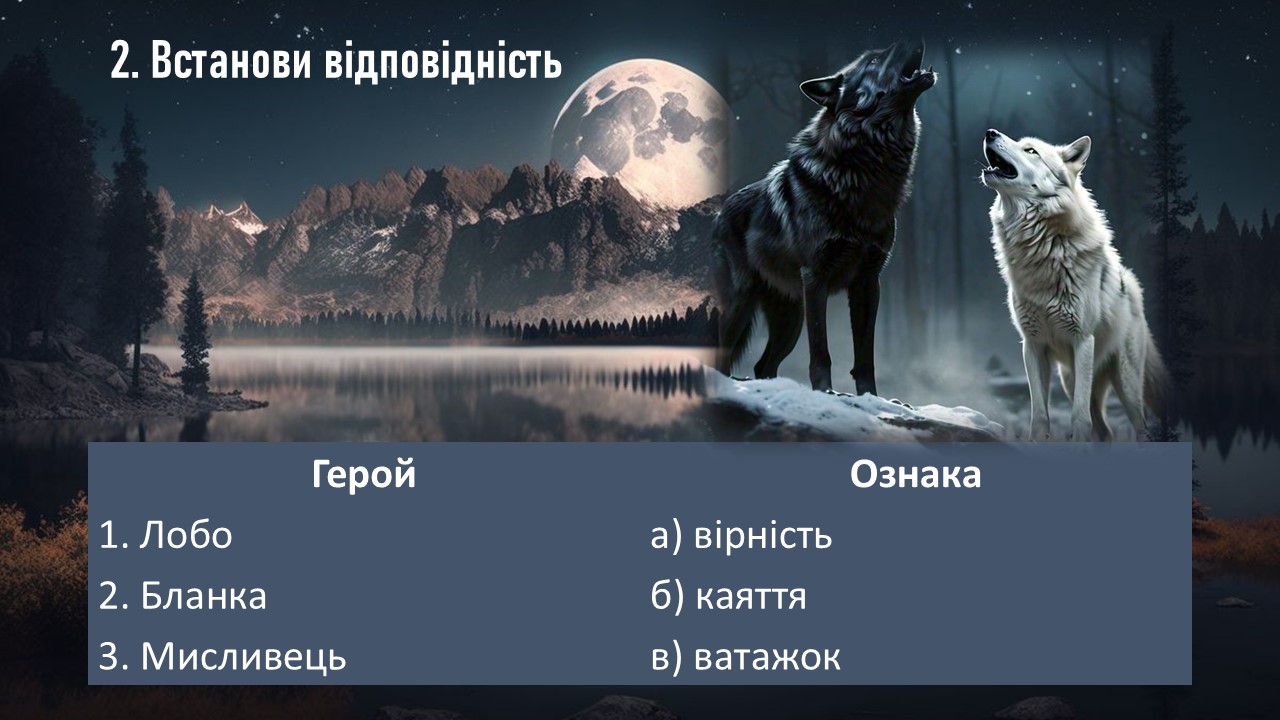 2. Встанови відповідність

| Герой | Ознака |
|---|---|
| 1. Лобо | а) вірність |
| 2. Бланка | б) каяття |
| 3. Мисливець | в) ватажок |